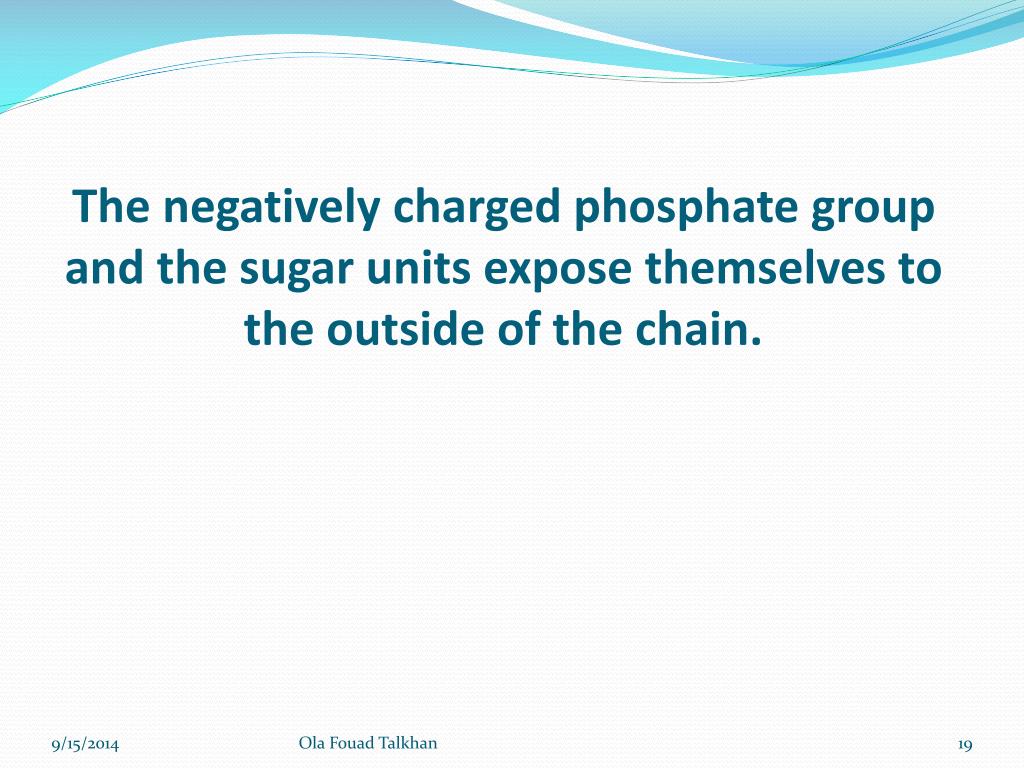 The negatively charged phosphate group and the sugar units expose themselves to the outside of the chain.

9/15/2014

Ola Fouad Talkhan

19